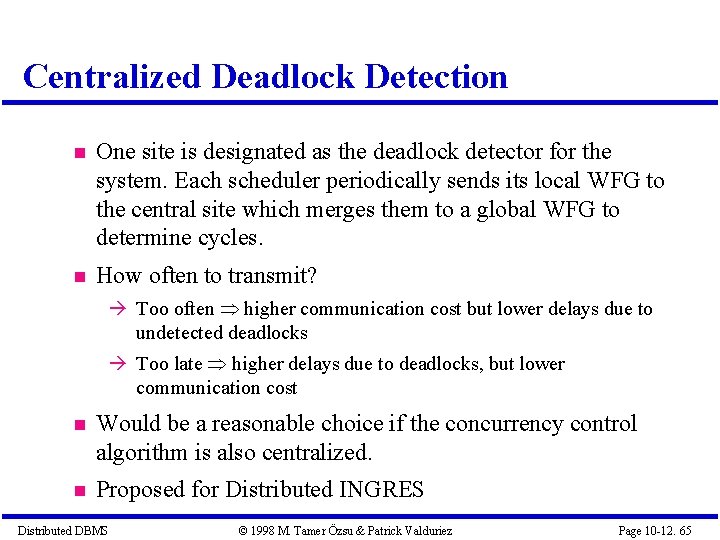 Centralized Deadlock Detection

One site is designated as the deadlock detector for the system. Each scheduler periodically sends its local WFG to the central site which merges them to a global WFG to determine cycles.

How often to transmit?

→ Too often $\Rightarrow$ higher communication cost but lower delays due to undetected deadlocks

→ Too late $\Rightarrow$ higher delays due to deadlocks, but lower communication cost

Would be a reasonable choice if the concurrency control algorithm is also centralized.

Proposed for Distributed INGRES

Distributed DBMS © 1998 M. Tamer Özsu & Patrick Valduriez Page 10-12. 65